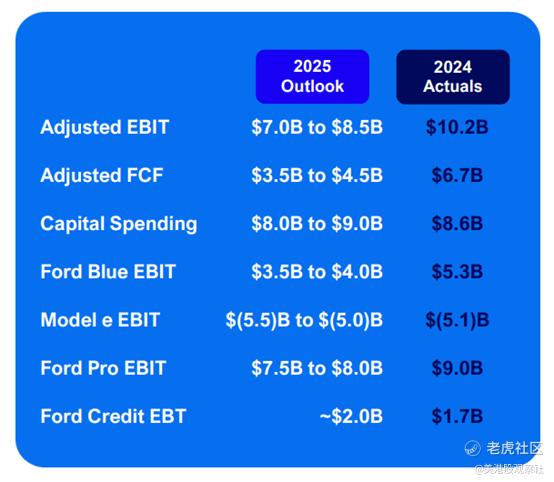 | | 2025 Outlook | 2024 Actuals |
|---|---|---|
| Adjusted EBIT | \$7.0B to \$8.5B | \$10.2B |
| Adjusted FCF | \$3.5B to \$4.5B | \$6.7B |
| Capital Spending | \$8.0B to \$9.0B | \$8.6B |
| Ford Blue EBIT | \$3.5B to \$4.0B | \$5.3B |
| Model e EBIT | \$(5.5)B to \$(5.0)B | \$(5.1)B |
| Ford Pro EBIT | \$7.5B to \$8.0B | \$9.0B |
| Ford Credit EBT | ~\$2.0B | \$1.7B |

老虎社区
@美港股观察社